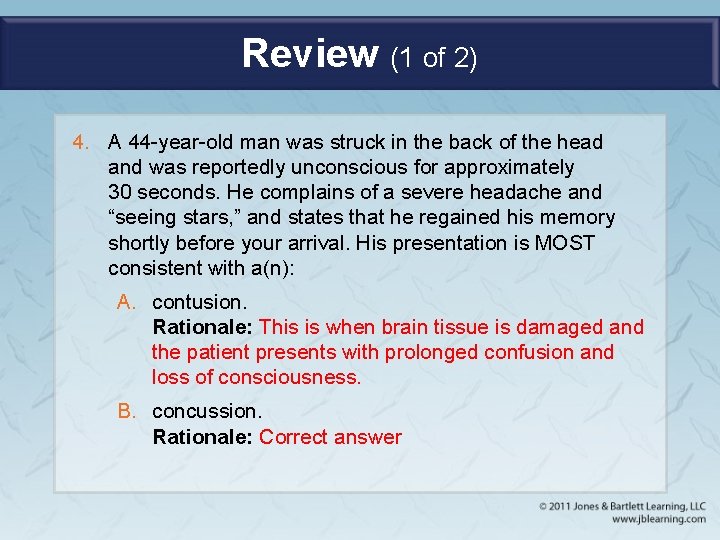 Review (1 of 2)

4. A 44-year-old man was struck in the back of the head and was reportedly unconscious for approximately 30 seconds. He complains of a severe headache and “seeing stars,” and states that he regained his memory shortly before your arrival. His presentation is MOST consistent with a(n):

A. contusion.
Rationale: This is when brain tissue is damaged and the patient presents with prolonged confusion and loss of consciousness.

B. concussion.
Rationale: Correct answer

© 2011 Jones & Bartlett Learning, LLC
www.jblearning.com